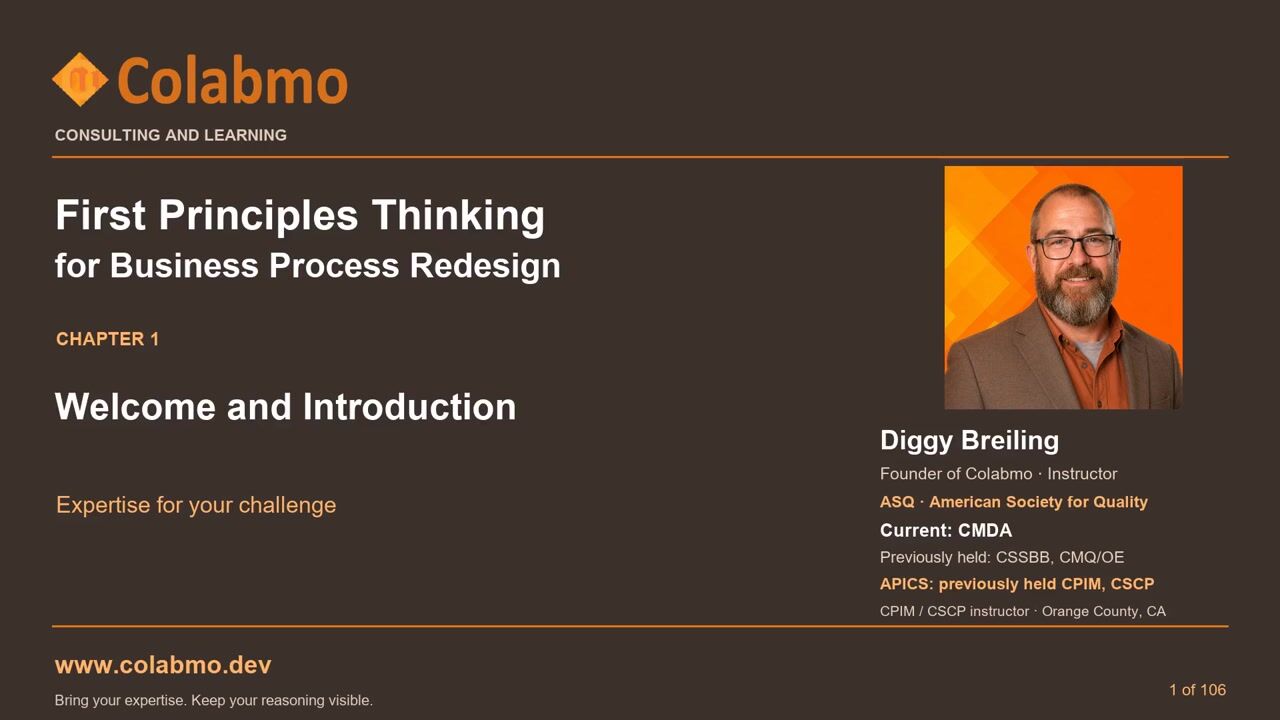 Colabmo

CONSULTING AND LEARNING

First Principles Thinking
for Business Process Redesign

CHAPTER 1

Welcome and Introduction

Expertise for your challenge

Diggy Breiling

Founder of Colabmo · Instructor

ASQ · American Society for Quality

Current: CMDA

Previously held: CSSBB, CMQ/OE

APICS: previously held CPIM, CSCP

CPIM / CSCP instructor · Orange County, CA

www.colabmo.dev

Bring your expertise. Keep your reasoning visible.

1 of 106